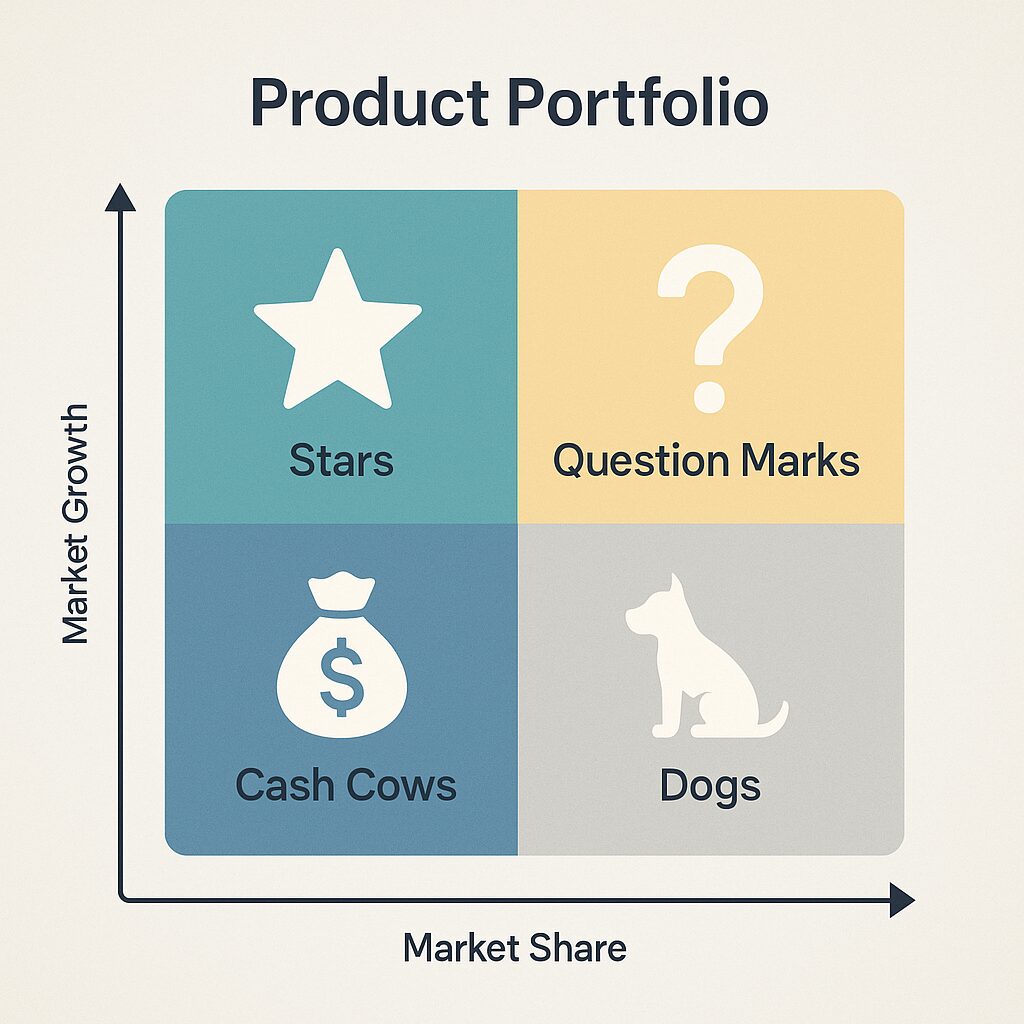 Product Portfolio

Market Growth

Stars

?

Question Marks

$

Cash Cows

Dogs

Market Share